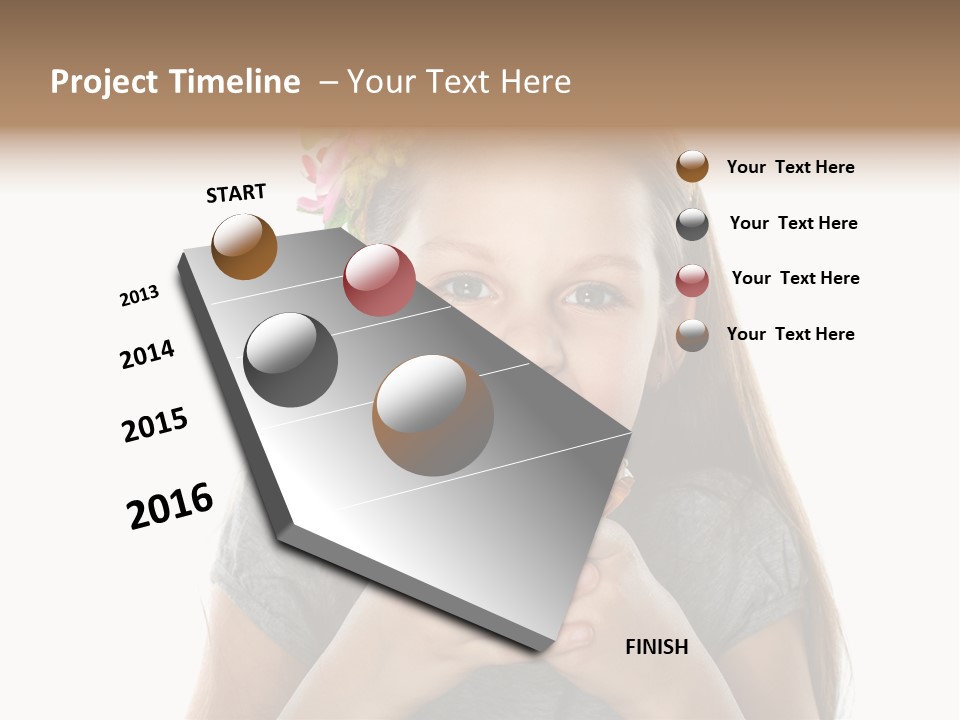 Project Timeline – Your Text Here

START

2013

2014

2015

2016

FINISH

Your Text Here

Your Text Here

Your Text Here

Your Text Here